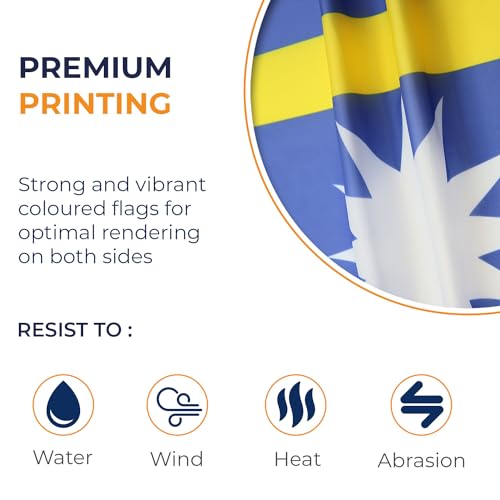 PREMIUM
PRINTING

Strong and vibrant coloured flags for optimal rendering on both sides

RESIST TO :

Water

Wind

Heat

Abrasion